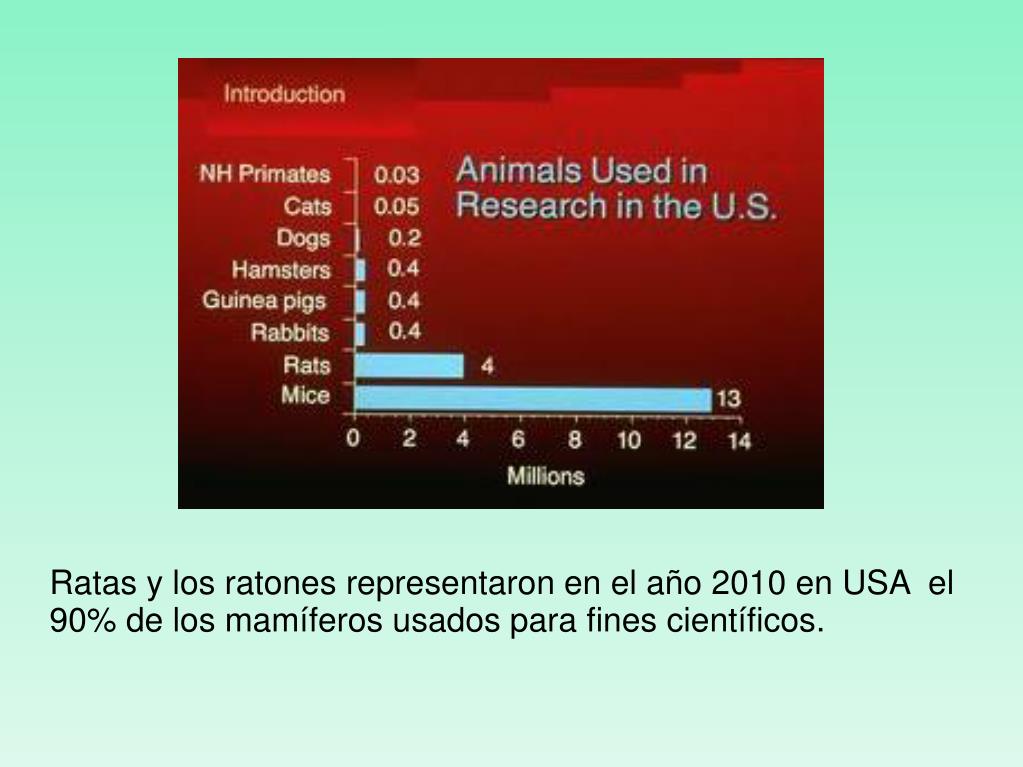 Introduction

Animals Used in Research in the U.S.

NH Primates 0.03
Cats 0.05
Dogs 0.2
Hamsters 0.4
Guinea pigs 0.4
Rabbits 0.4
Rats 4
Mice 13

0 2 4 6 8 10 12 14
Millions

Ratas y los ratones representaron en el año 2010 en USA el 90% de los mamíferos usados para fines científicos.